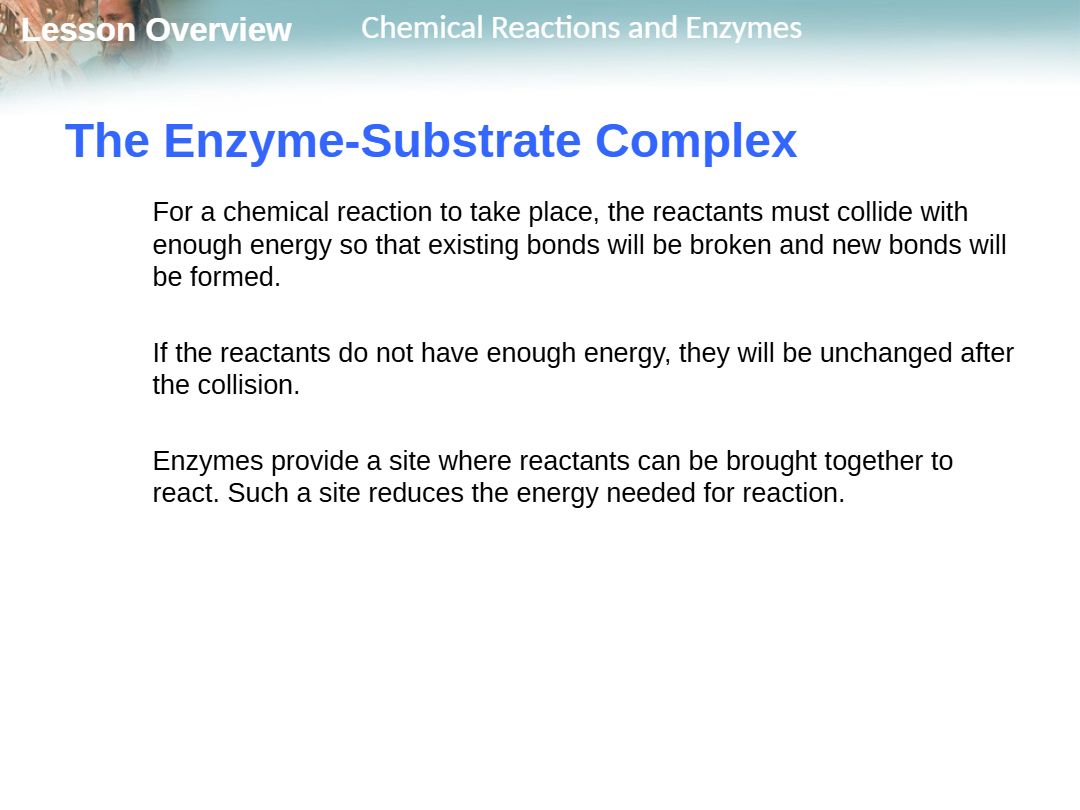 Lesson Overview

Chemical Reactions and Enzymes

The Enzyme-Substrate Complex

For a chemical reaction to take place, the reactants must collide with enough energy so that existing bonds will be broken and new bonds will be formed.

If the reactants do not have enough energy, they will be unchanged after the collision.

Enzymes provide a site where reactants can be brought together to react. Such a site reduces the energy needed for reaction.